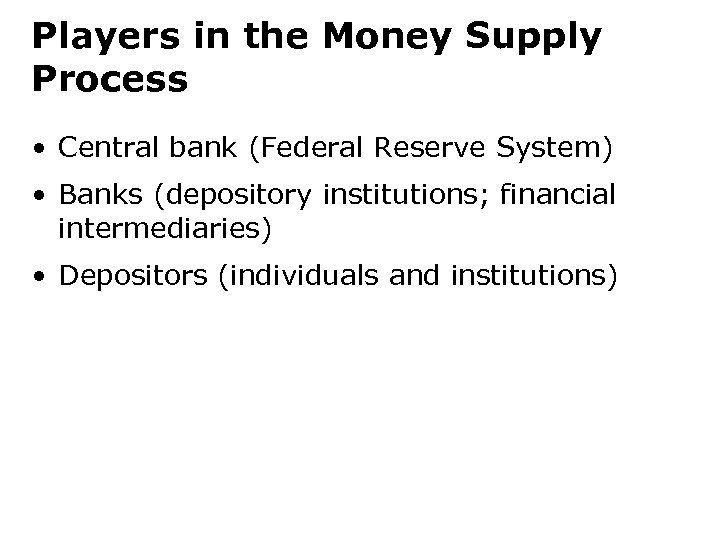 Players in the Money Supply Process

• Central bank (Federal Reserve System)

• Banks (depository institutions; financial intermediaries)

• Depositors (individuals and institutions)